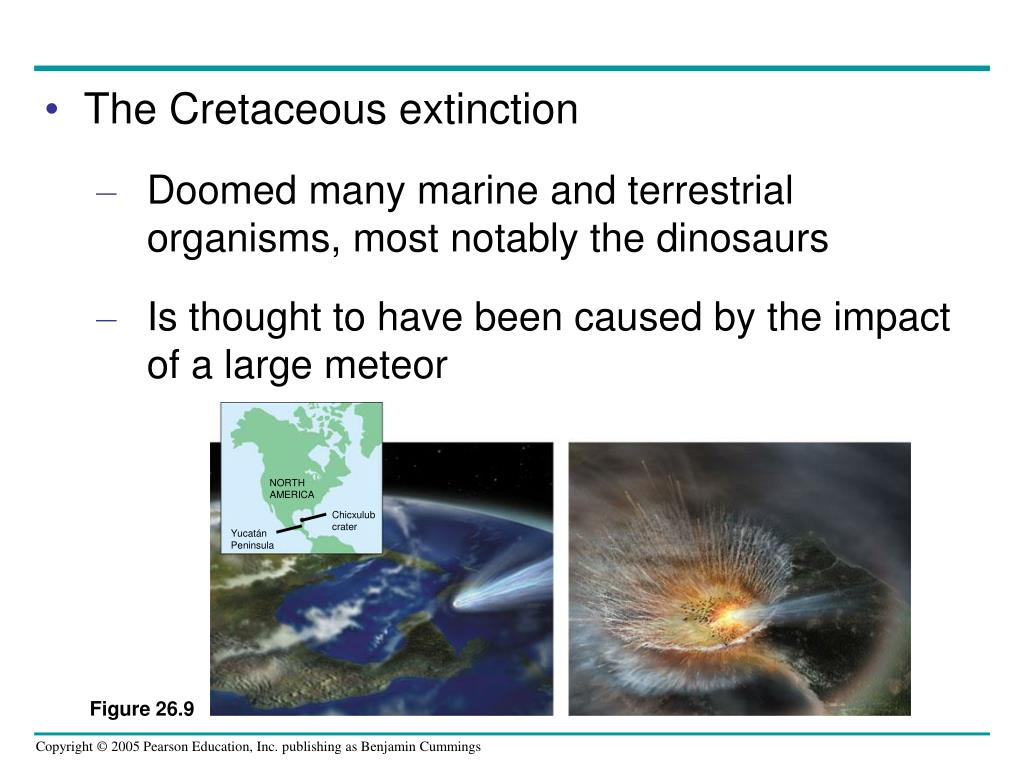 • The Cretaceous extinction

– Doomed many marine and terrestrial organisms, most notably the dinosaurs

– Is thought to have been caused by the impact of a large meteor

NORTH AMERICA

Chicxulub crater

Yucatán Peninsula

Figure 26.9

Copyright © 2005 Pearson Education, Inc. publishing as Benjamin Cummings